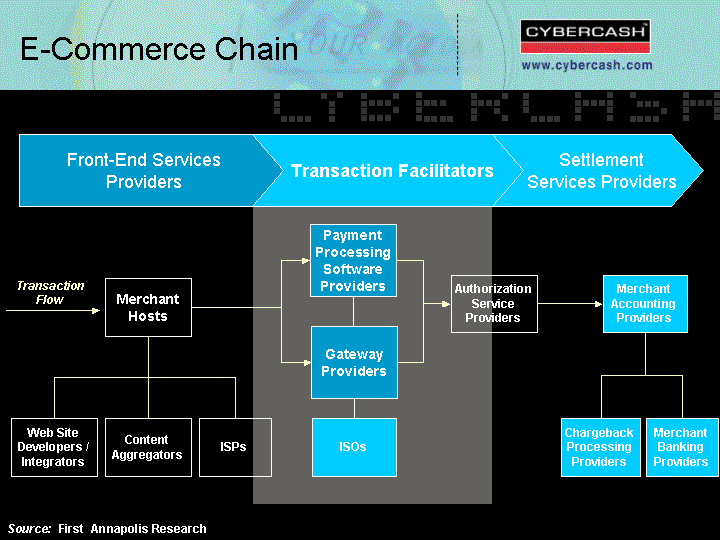 E-Commerce Chain

CYBERCASH
www.cybercash.com

CYBERCASH

Front-End Services Providers

Transaction Facilitators

Settlement Services Providers

Transaction Flow

Merchant Hosts

Payment Processing Software Providers

Gateway Providers

Authorization Service Providers

Merchant Accounting Providers

Web Site Developers / Integrators

Content Aggregators

ISPs

ISOs

Chargeback Processing Providers

Merchant Banking Providers

Source: First Annapolis Research